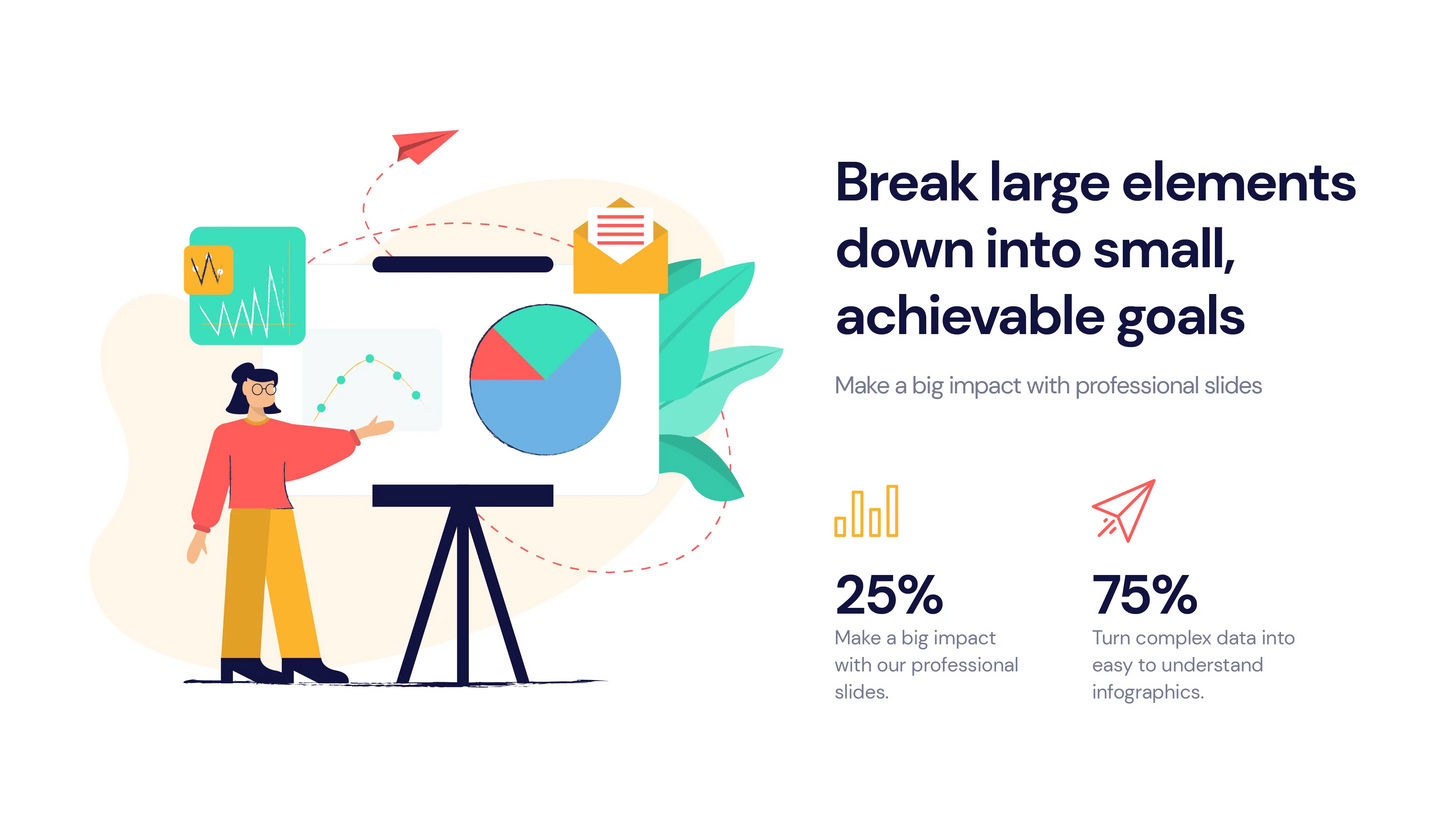 Break large elements down into small, achievable goals

Make a big impact with professional slides

25%
Make a big impact with our professional slides.

75%
Turn complex data into easy to understand infographics.